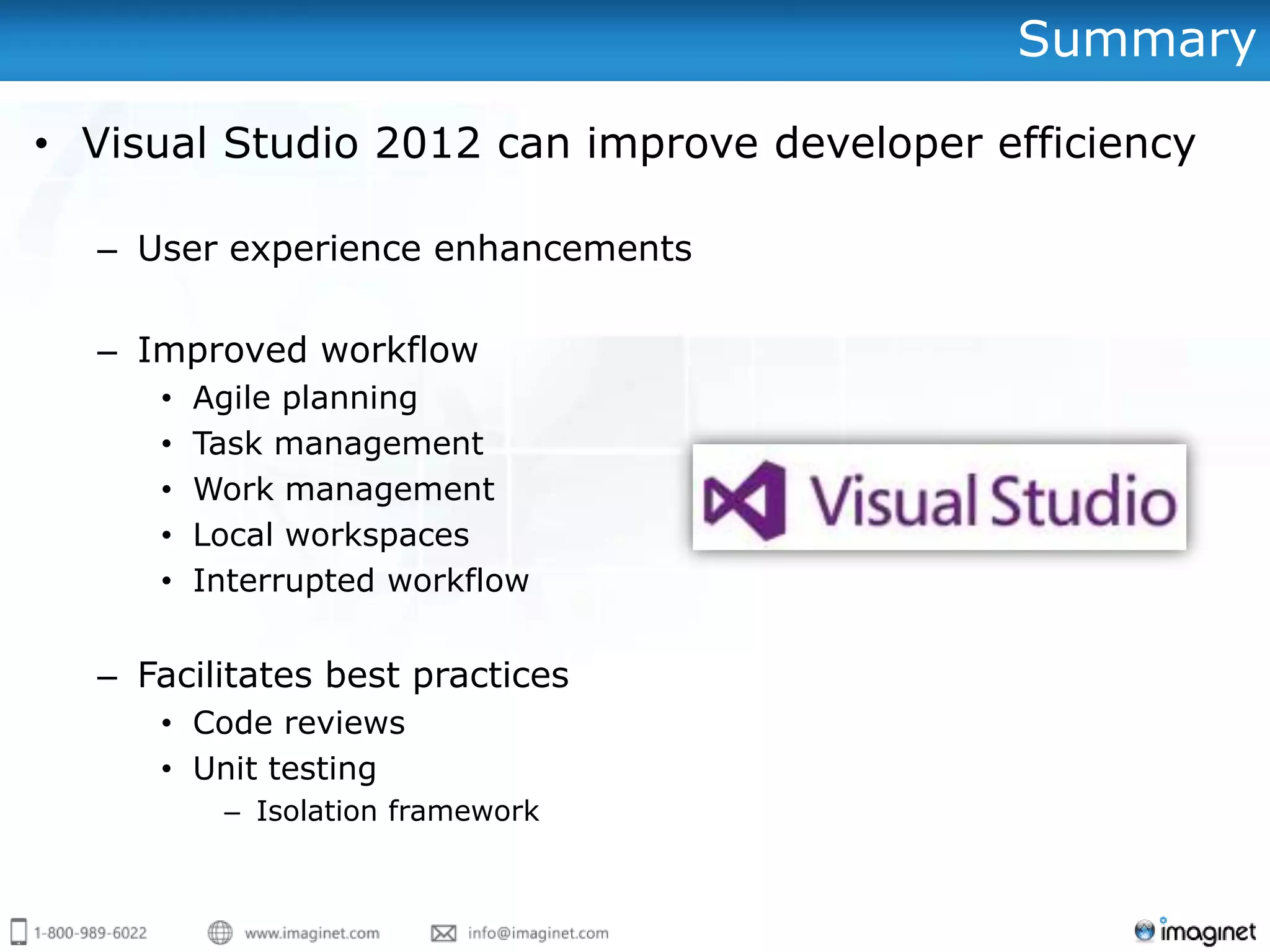 Summary

• Visual Studio 2012 can improve developer efficiency

– User experience enhancements

– Improved workflow
• Agile planning
• Task management
• Work management
• Local workspaces
• Interrupted workflow

Visual Studio

– Facilitates best practices
• Code reviews
• Unit testing
– Isolation framework

1-800-989-6022 www.imaginet.com info@imaginet.com imaginet